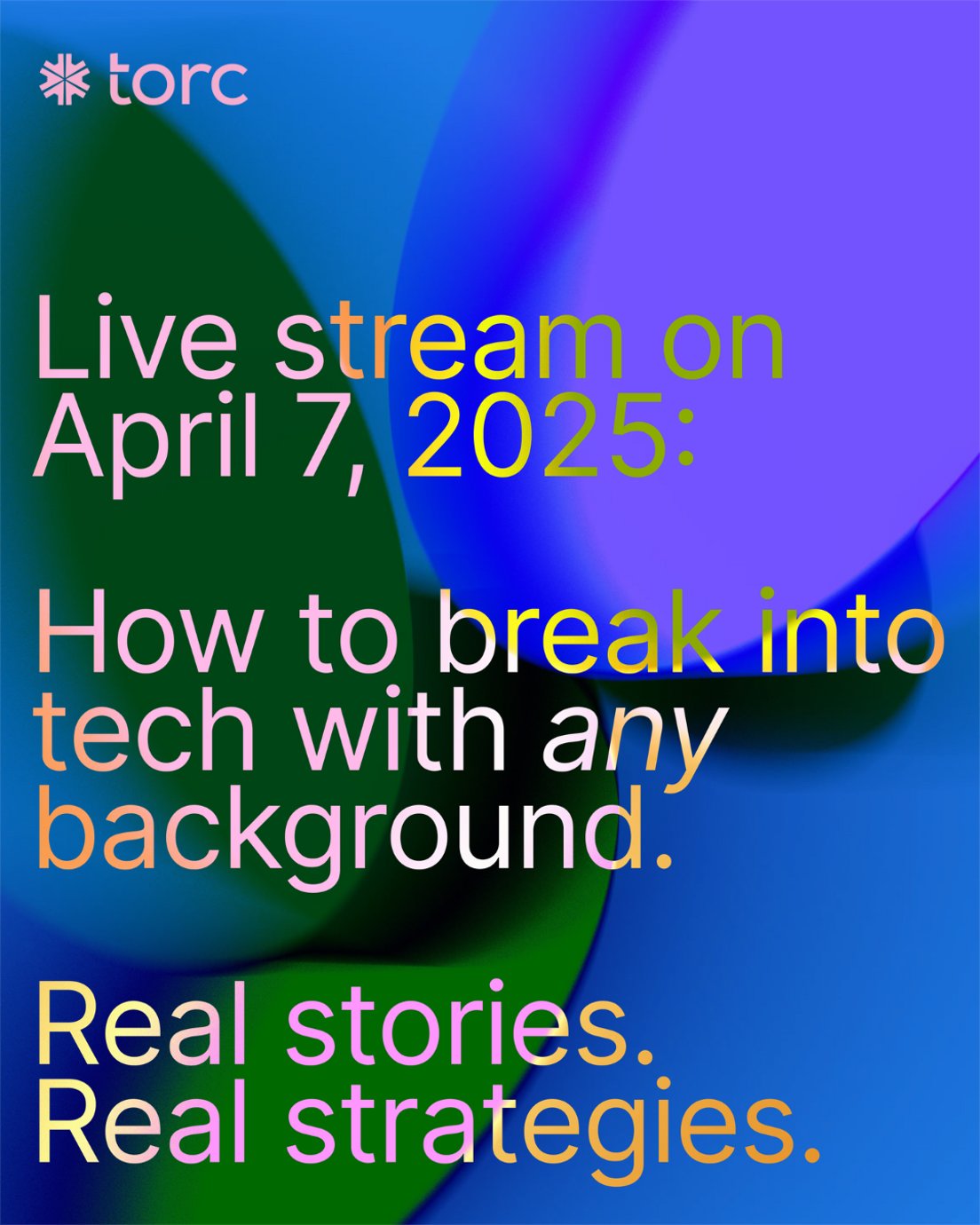 torc

Live stream on April 7, 2025:

How to break into tech with any background.

Real stories.
Real strategies.